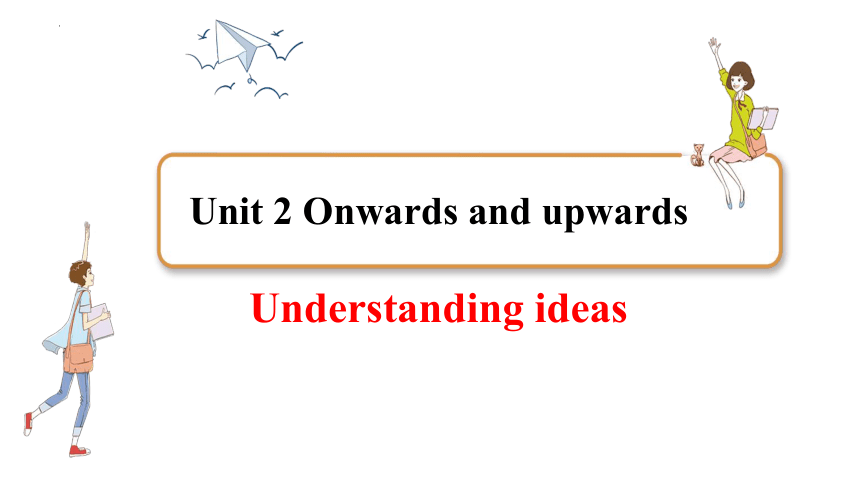 Unit 2 Onwards and upwards

Understanding ideas